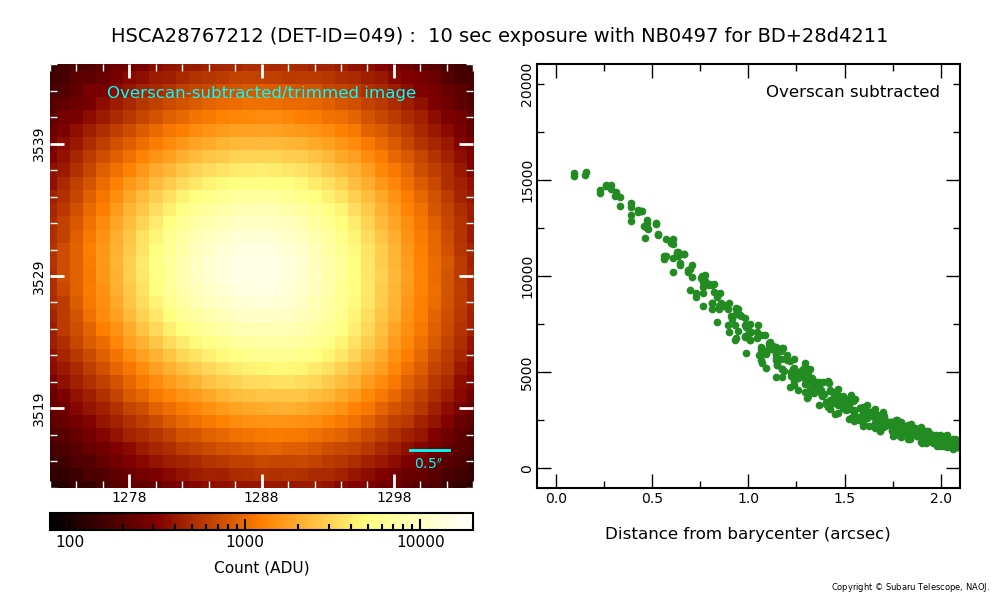 HSCA28767212 (DET-ID=049) : 10 sec exposure with NB0497 for BD+28d4211

Overscan-subtracted/trimmed image

3539
3529
3519

0.5″

1278
1288
1298

100
1000
10000
Count (ADU)

Overscan subtracted

20000
15000
10000
5000
0

0.0
0.5
1.0
1.5
2.0

Distance from barycenter (arcsec)

Copyright © Subaru Telescope, NAOJ.